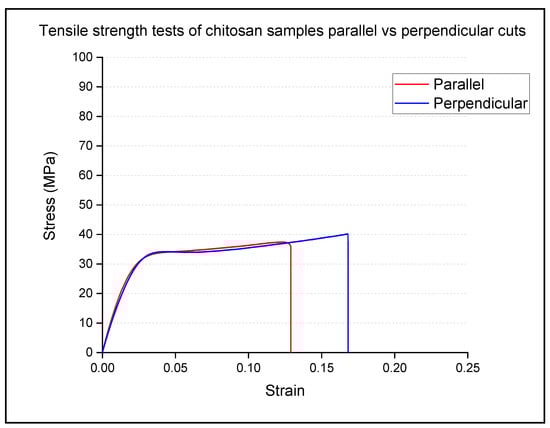 Tensile strength tests of chitosan samples parallel vs perpendicular cuts

Parallel
Perpendicular

Stress (MPa)

100
90
80
70
60
50
40
30
20
10
0

0.00
0.05
0.10
0.15
0.20
0.25

Strain